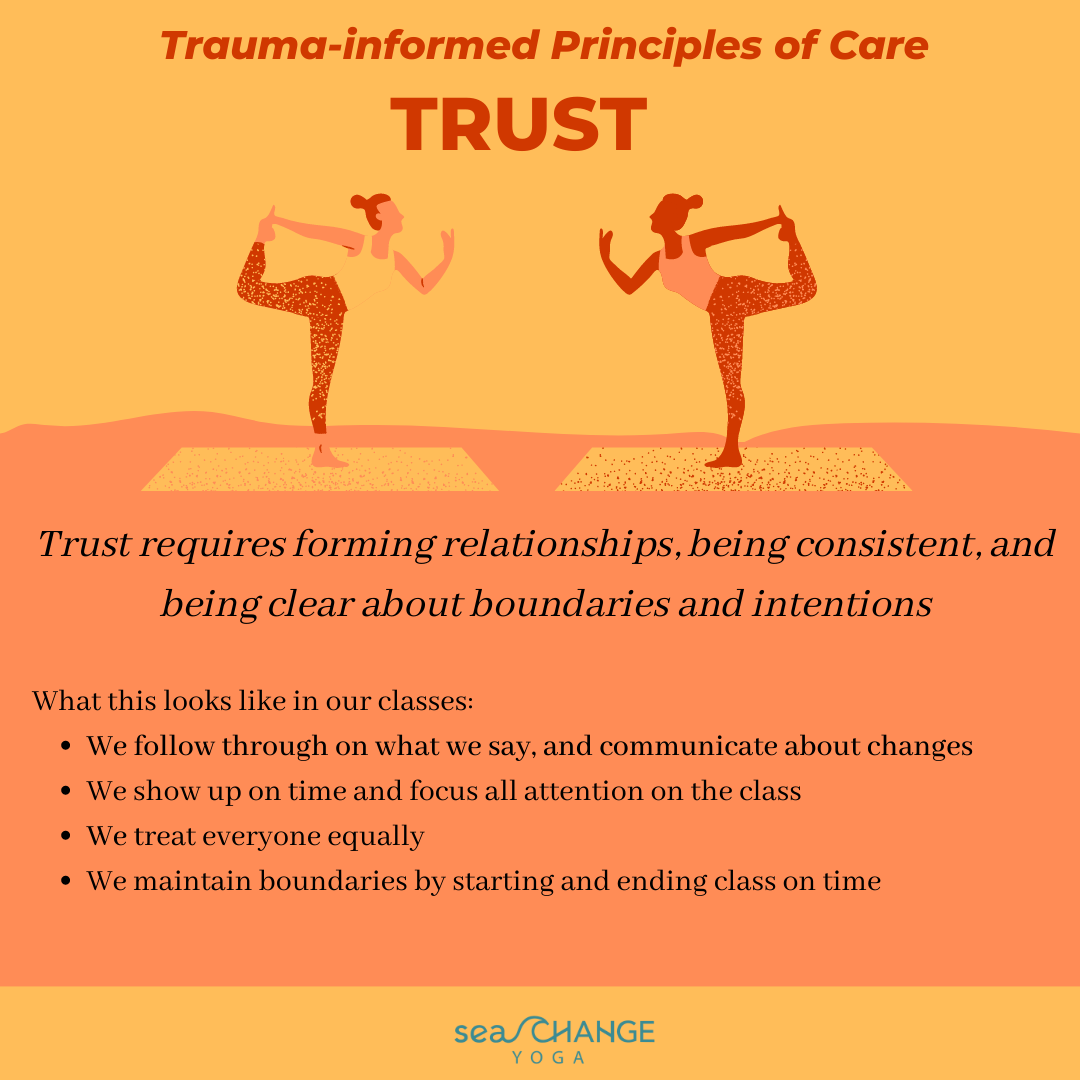 Trauma-informed Principles of Care

TRUST

Trust requires forming relationships, being consistent, and being clear about boundaries and intentions

What this looks like in our classes:

- We follow through on what we say, and communicate about changes
- We show up on time and focus all attention on the class
- We treat everyone equally
- We maintain boundaries by starting and ending class on time

sea CHANGE YOGA